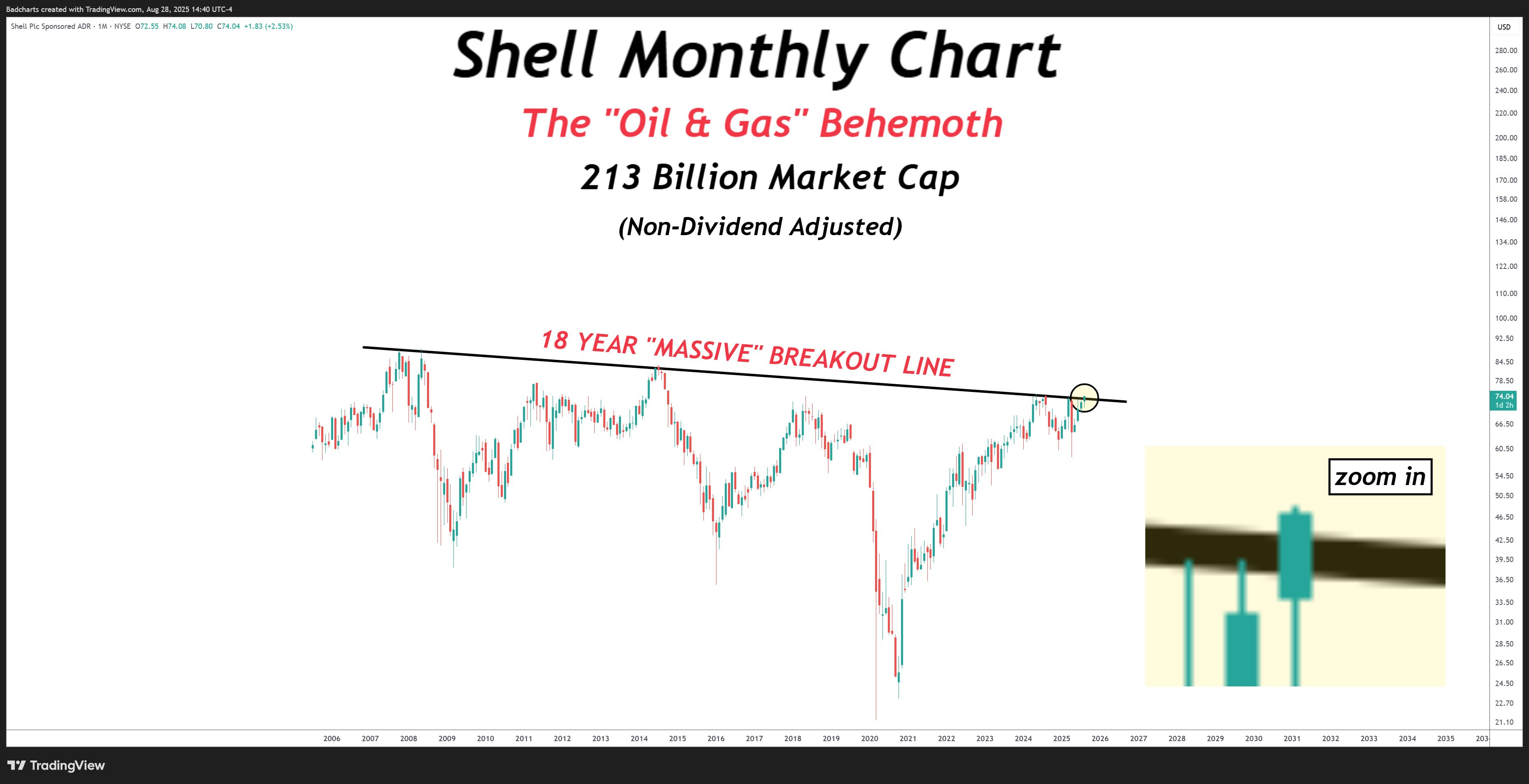 Badcharts created with TradingView.com, Aug 28, 2025 14:40 UTC-4

Shell Plc Sponsored ADR · 1M · NYSE O72.55 H74.08 L70.80 C74.04 +1.83 (+2.53%)

Shell Monthly Chart

The "Oil & Gas" Behemoth

213 Billion Market Cap

(Non-Dividend Adjusted)

18 YEAR "MASSIVE" BREAKOUT LINE

zoom in

USD
280.00
260.00
240.00
220.00
200.00
185.00
170.00
158.00
146.00
134.00
122.00
110.00
100.00
92.50
84.50
78.50
74.04
1d 2h
66.50
60.50
54.50
50.50
46.50
42.50
39.50
36.50
33.50
31.00
28.50
26.50
24.50
22.70
21.10

2006 2007 2008 2009 2010 2011 2012 2013 2014 2015 2016 2017 2018 2019 2020 2021 2022 2023 2024 2025 2026 2027 2028 2029 2030 2031 2032 2033 2034 2035 203

TradingView